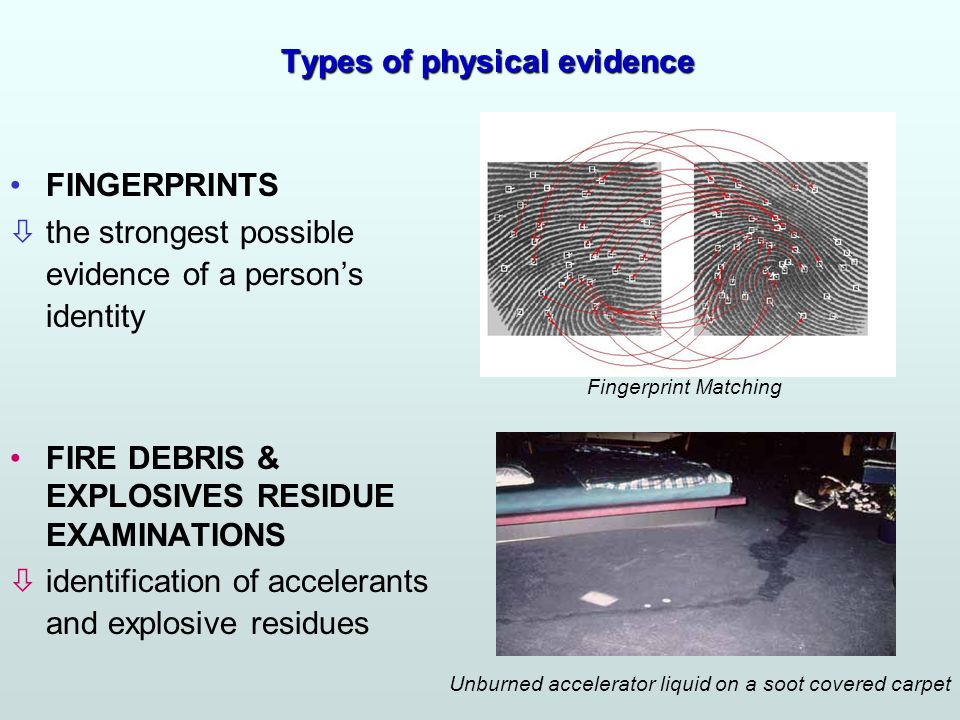 Types of physical evidence

• FINGERPRINTS
⇩ the strongest possible evidence of a person's identity

Fingerprint Matching

• FIRE DEBRIS & EXPLOSIVES RESIDUE EXAMINATIONS
⇩ identification of accelerants and explosive residues

Unburned accelerator liquid on a soot covered carpet